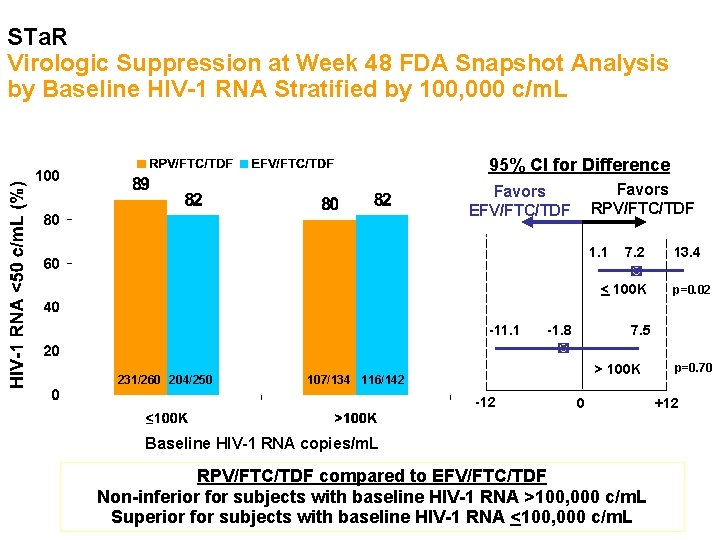 STaR
Virologic Suppression at Week 48 FDA Snapshot Analysis by Baseline HIV-1 RNA Stratified by 100,000 c/mL

RPV/FTC/TDF EFV/FTC/TDF

HIV-1 RNA <50 c/mL (%)

100
80
60
40
20
0

89
82
80
82

231/260
204/250
107/134
116/142

≤100K
>100K
Baseline HIV-1 RNA copies/mL

95% CI for Difference

Favors EFV/FTC/TDF
Favors RPV/FTC/TDF

1.1 7.2 13.4
≤ 100K
p=0.02

-11.1 -1.8 7.5
> 100K
p=0.70

-12 0 +12

RPV/FTC/TDF compared to EFV/FTC/TDF
Non-inferior for subjects with baseline HIV-1 RNA >100,000 c/mL
Superior for subjects with baseline HIV-1 RNA ≤100,000 c/mL